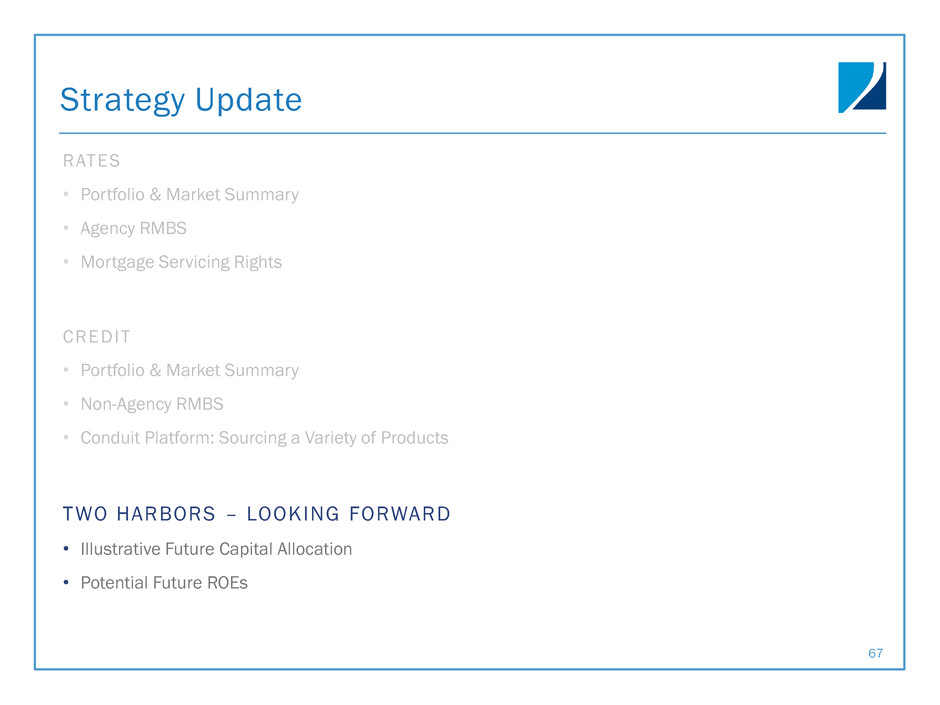 Strategy Update

RATES

• Portfolio & Market Summary
• Agency RMBS
• Mortgage Servicing Rights

CREDIT

• Portfolio & Market Summary
• Non-Agency RMBS
• Conduit Platform: Sourcing a Variety of Products

TWO HARBORS – LOOKING FORWARD

• Illustrative Future Capital Allocation
• Potential Future ROEs

67